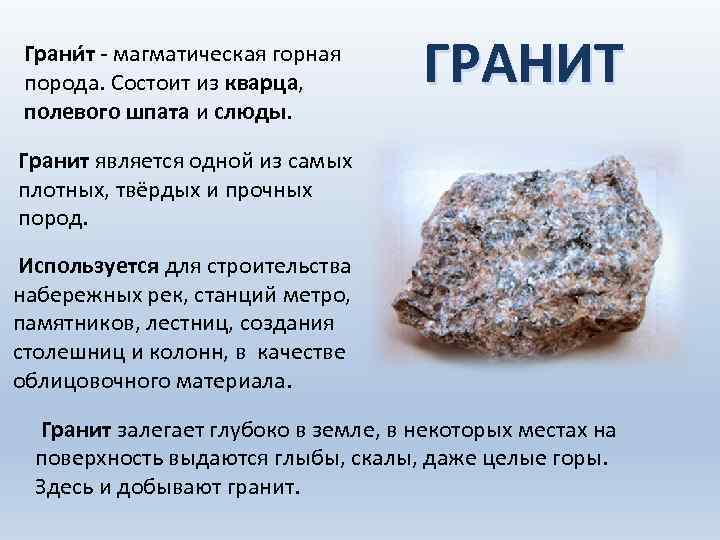 ГРАНИТ

Грани́т - магматическая горная порода. Состоит из кварца, полевого шпата и слюды.

Гранит является одной из самых плотных, твёрдых и прочных пород.

Используется для строительства набережных рек, станций метро, памятников, лестниц, создания столешниц и колонн, в качестве облицовочного материала.

Гранит залегает глубоко в земле, в некоторых местах на поверхность выдаются глыбы, скалы, даже целые горы. Здесь и добывают гранит.